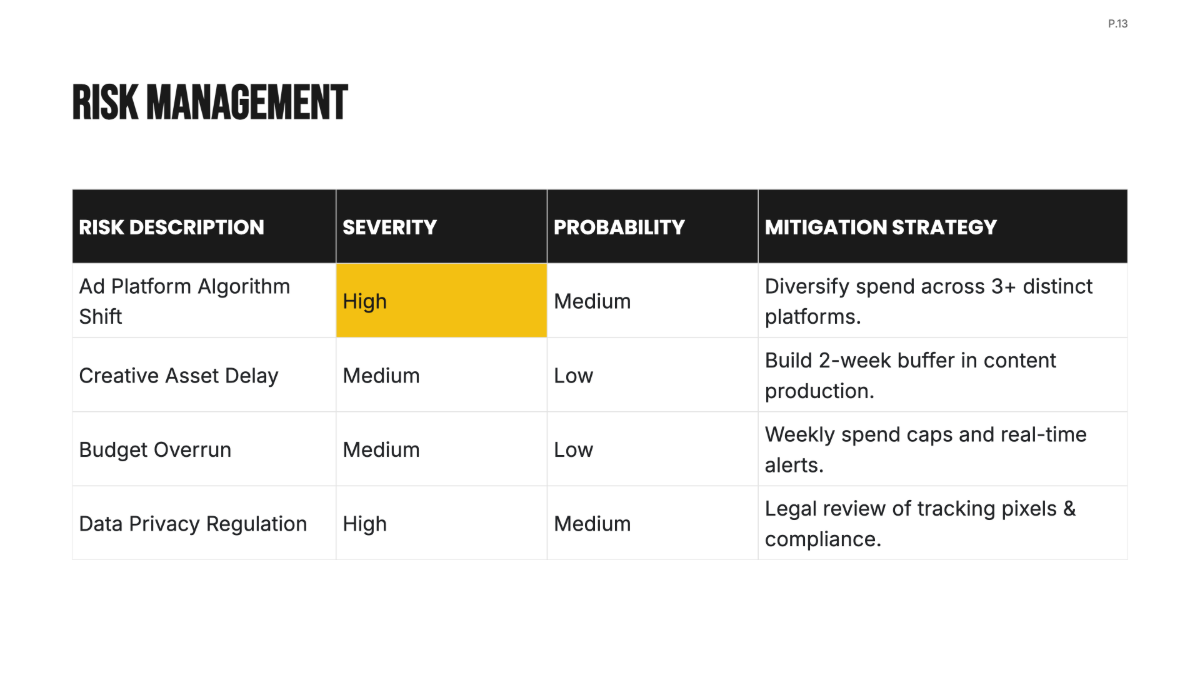 P.13

RISK MANAGEMENT

| RISK DESCRIPTION | SEVERITY | PROBABILITY | MITIGATION STRATEGY |
|---|---|---|---|
| Ad Platform Algorithm Shift | High | Medium | Diversify spend across 3+ distinct platforms. |
| Creative Asset Delay | Medium | Low | Build 2-week buffer in content production. |
| Budget Overrun | Medium | Low | Weekly spend caps and real-time alerts. |
| Data Privacy Regulation | High | Medium | Legal review of tracking pixels & compliance. |